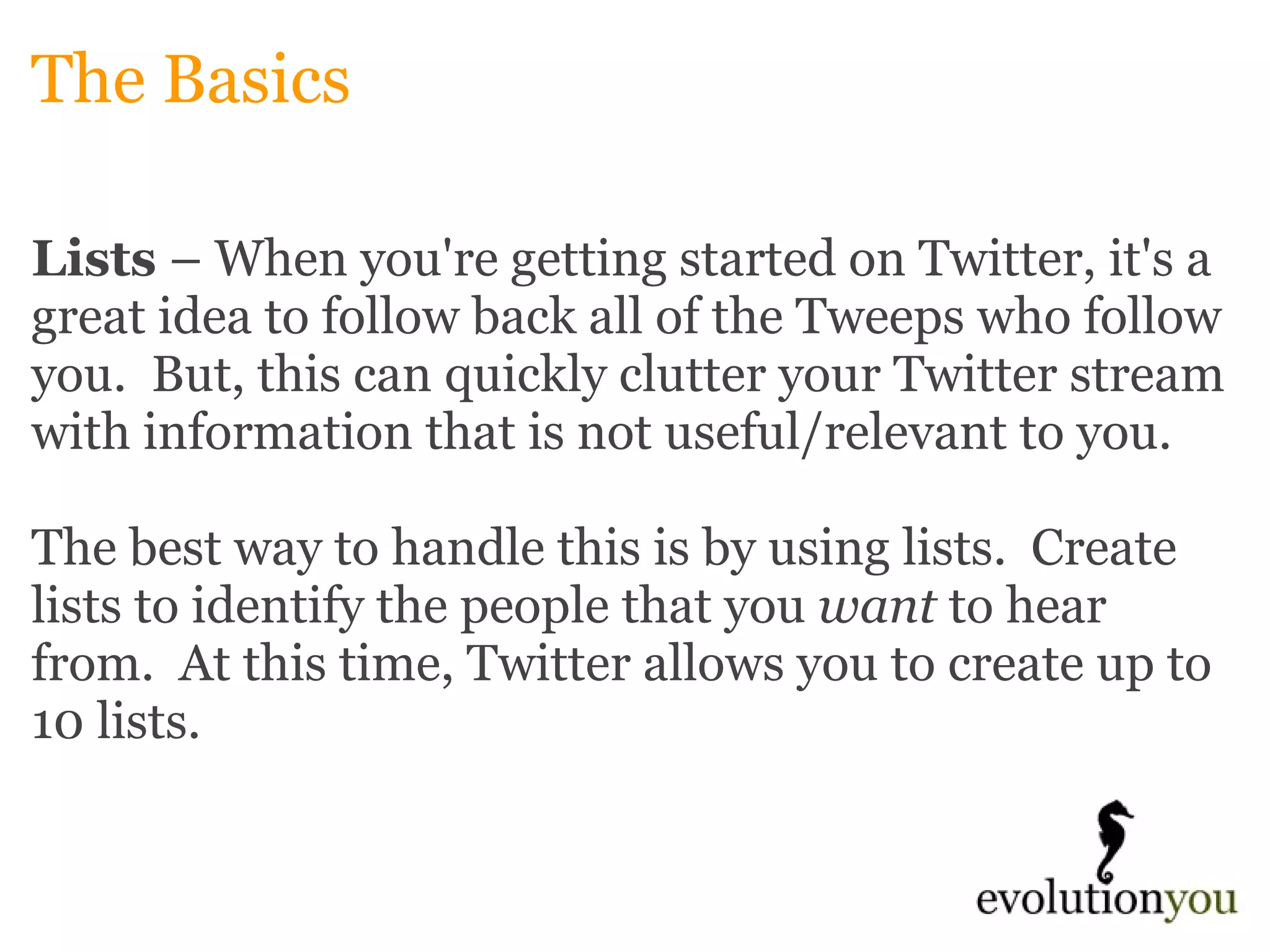 The Basics

Lists – When you're getting started on Twitter, it's a great idea to follow back all of the Tweeps who follow you.  But, this can quickly clutter your Twitter stream with information that is not useful/relevant to you.

The best way to handle this is by using lists.  Create lists to identify the people that you want to hear from.  At this time, Twitter allows you to create up to 10 lists.

evolutionyou